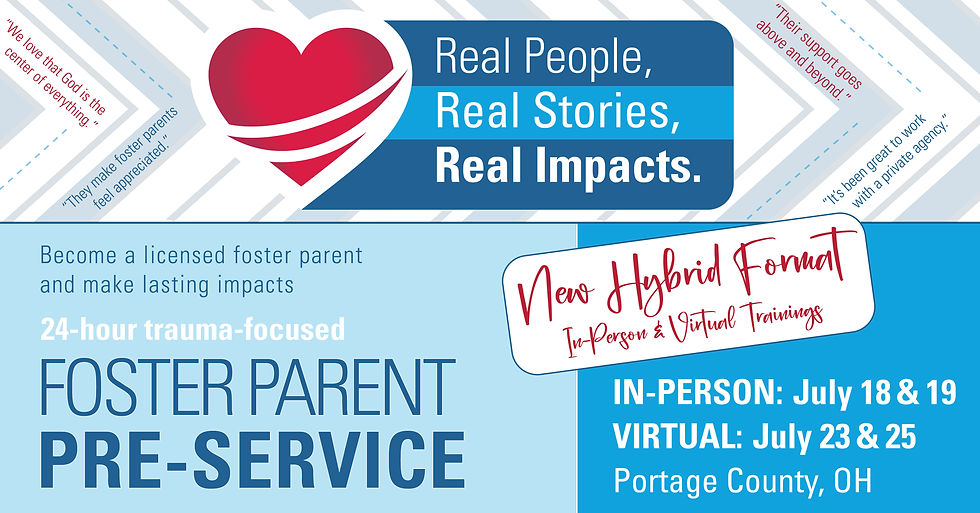 "We love that God is the center of everything."

"They make foster parents feel appreciated."

Real People, Real Stories, Real Impacts.

"Their support goes above and beyond."

"It's been great to work with a private agency."

Become a licensed foster parent and make lasting impacts

24-hour trauma-focused

FOSTER PARENT PRE-SERVICE

New Hybrid Format
In-Person & Virtual Trainings

IN-PERSON: July 18 & 19
VIRTUAL: July 23 & 25
Portage County, OH